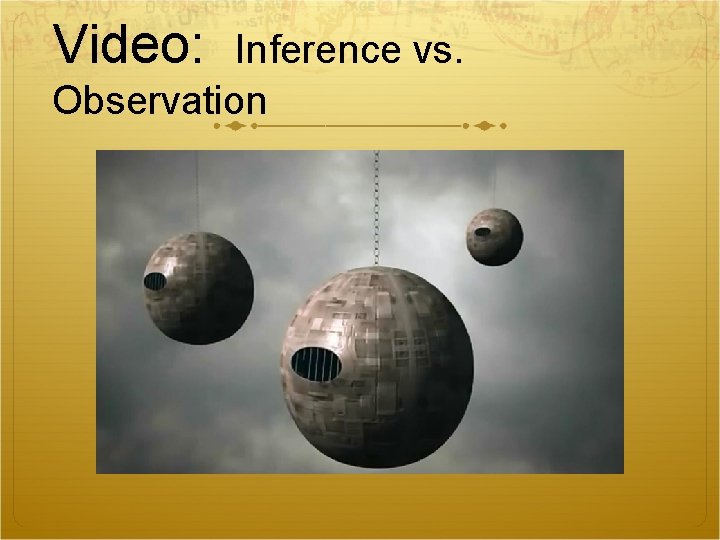 Video: Inference vs. Observation